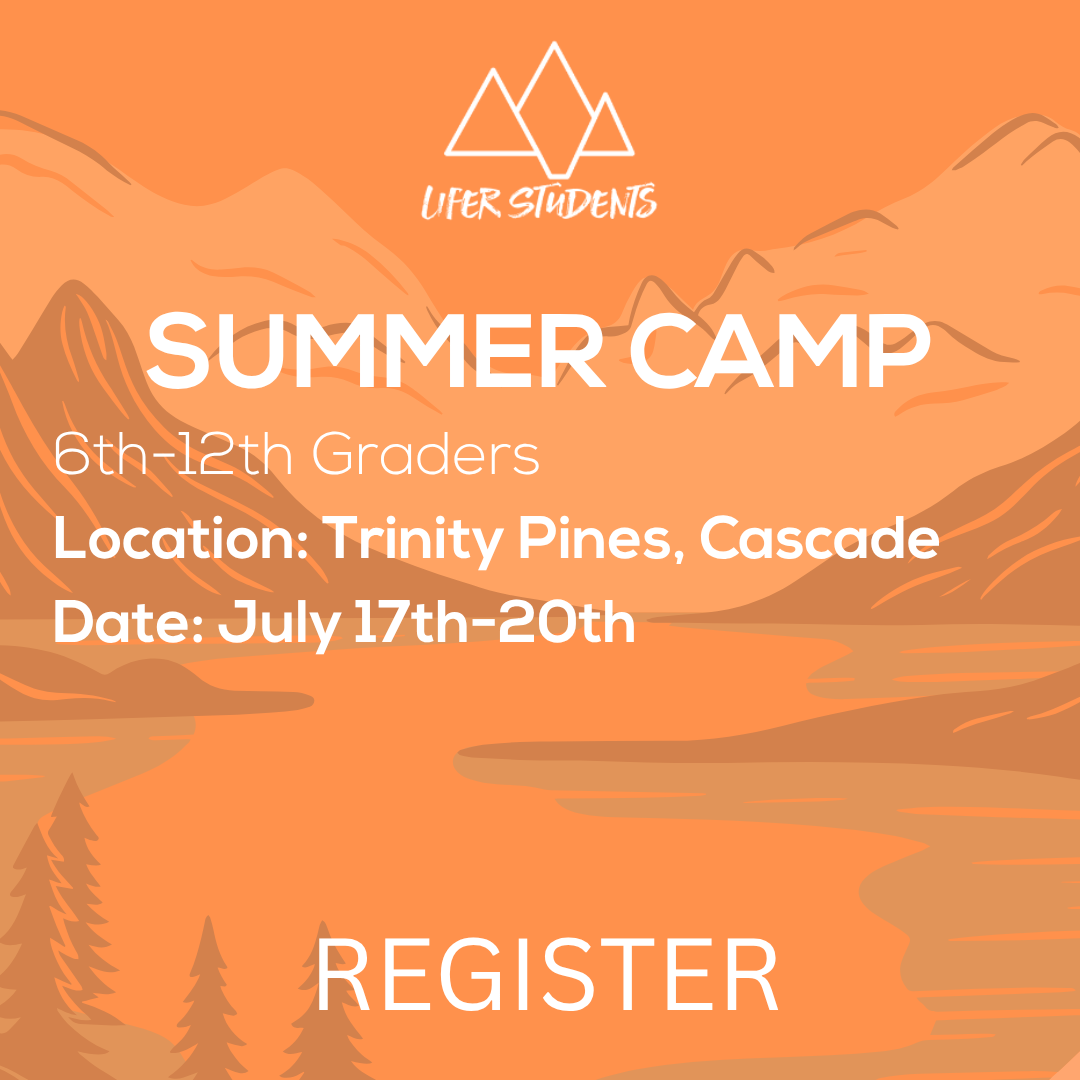 LIFER STUDENTS

SUMMER CAMP

6th-12th Graders

Location: Trinity Pines, Cascade

Date: July 17th-20th

REGISTER